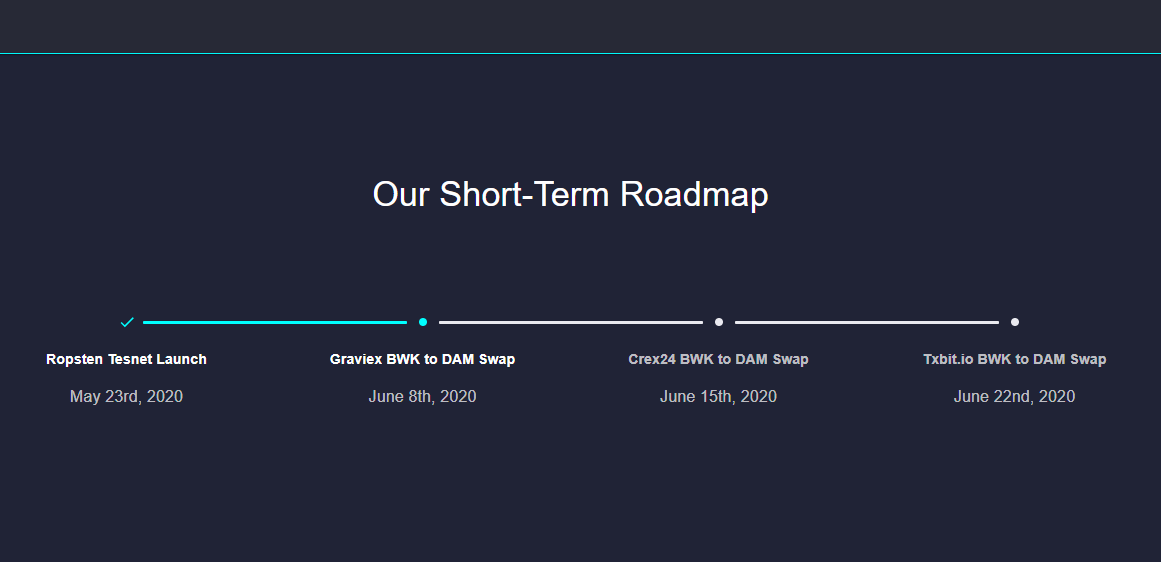 Our Short-Term Roadmap

Ropsten Tesnet Launch
May 23rd, 2020

Graviex BWK to DAM Swap
June 8th, 2020

Crex24 BWK to DAM Swap
June 15th, 2020

Txbit.io BWK to DAM Swap
June 22nd, 2020